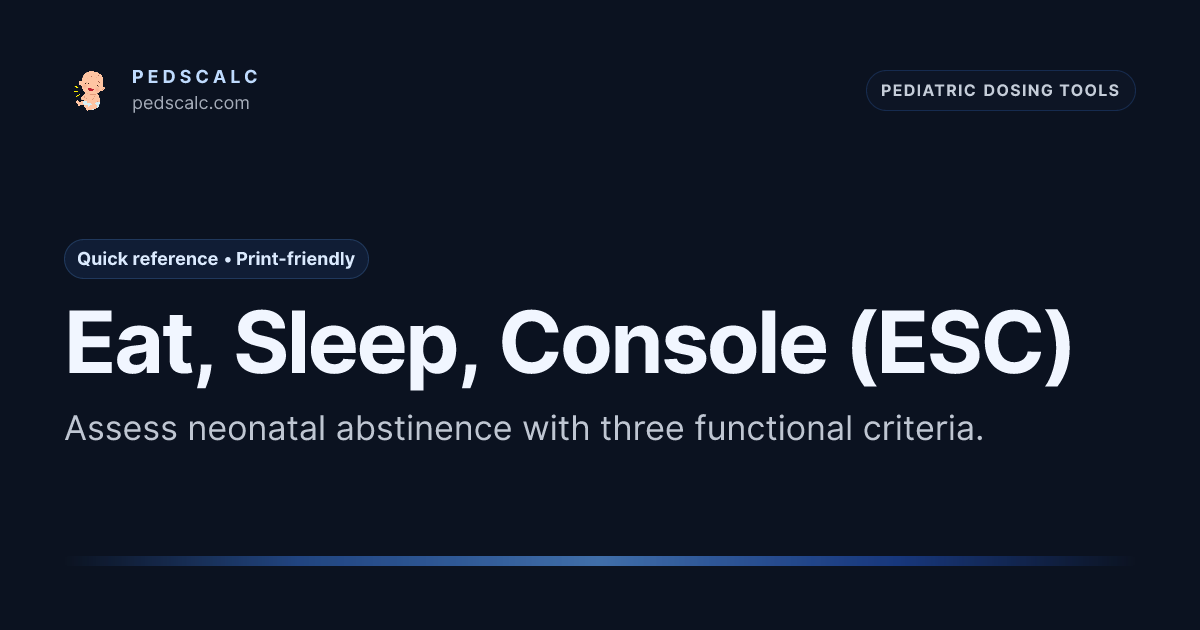 PEDSCALC
pedscalc.com

PEDIATRIC DOSING TOOLS

Quick reference • Print-friendly

Eat, Sleep, Console (ESC)

Assess neonatal abstinence with three functional criteria.